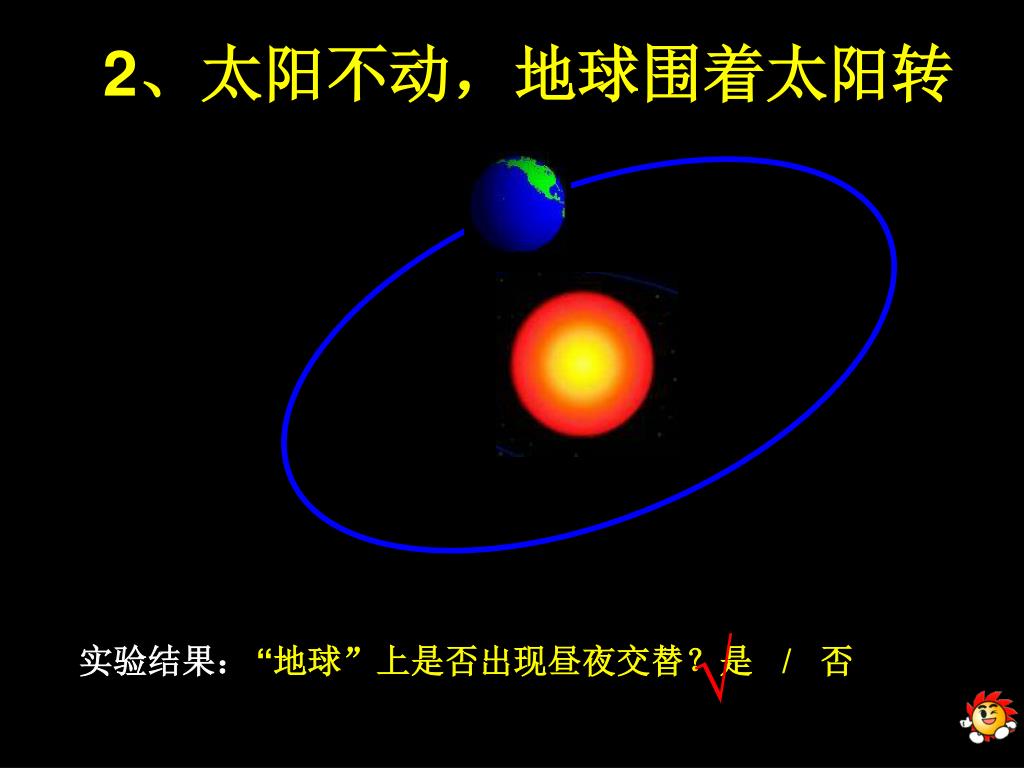 2、太阳不动，地球围着太阳转

实验结果：“地球”上是否出现昼夜交替？√是 / 否